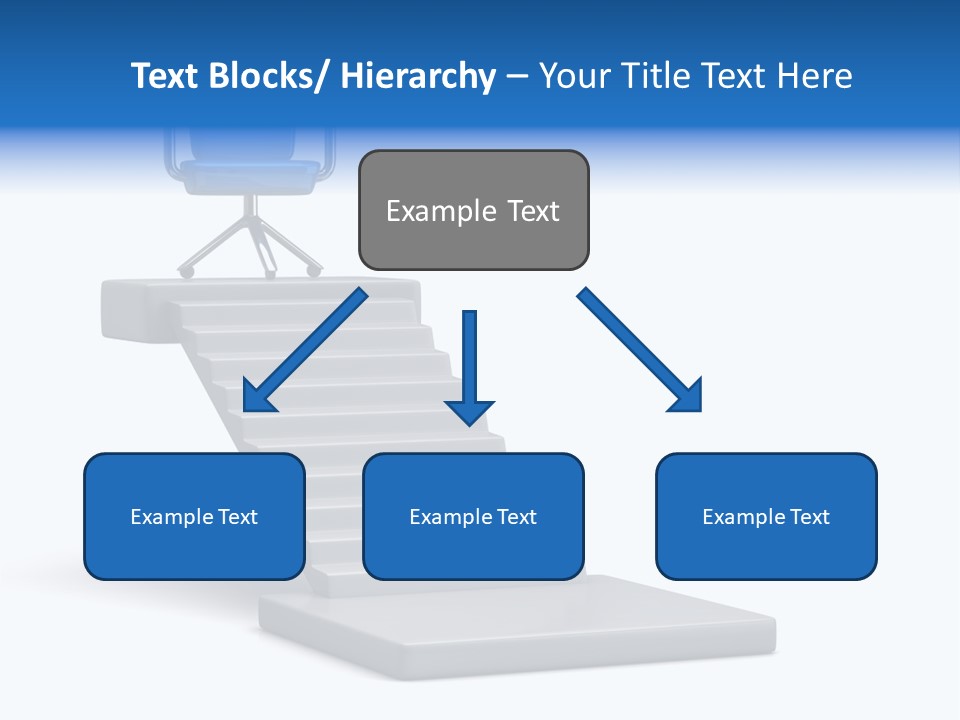 Text Blocks/ Hierarchy – Your Title Text Here

Example Text

Example Text

Example Text

Example Text